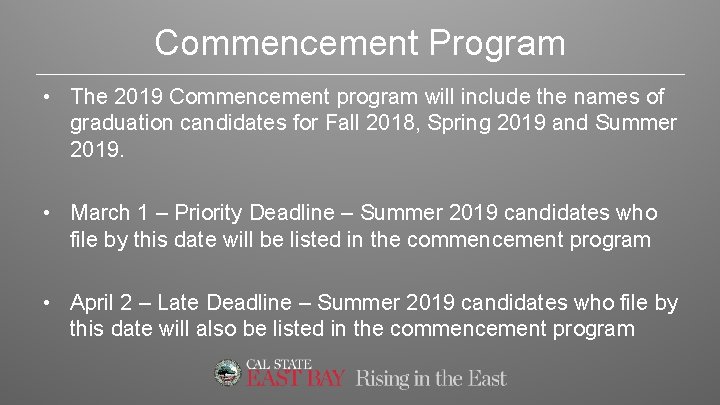 Commencement Program

• The 2019 Commencement program will include the names of graduation candidates for Fall 2018, Spring 2019 and Summer 2019.

• March 1 – Priority Deadline – Summer 2019 candidates who file by this date will be listed in the commencement program

• April 2 – Late Deadline – Summer 2019 candidates who file by this date will also be listed in the commencement program

CAL STATE EAST BAY Rising in the East